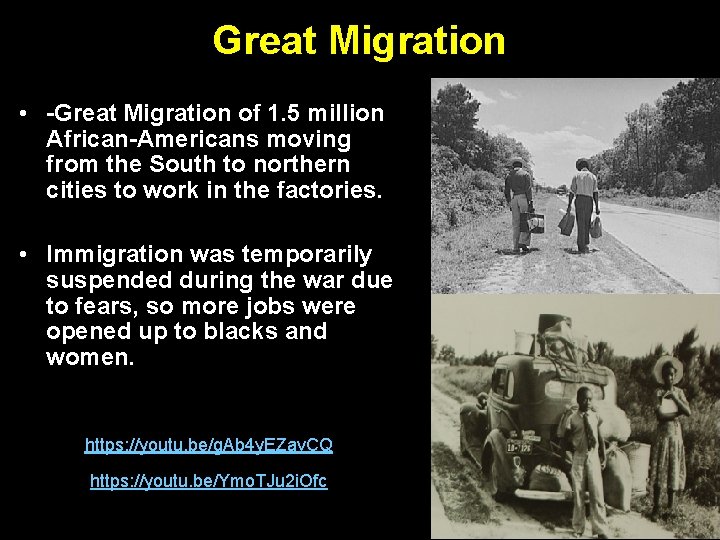 Great Migration

• -Great Migration of 1.5 million African-Americans moving from the South to northern cities to work in the factories.

• Immigration was temporarily suspended during the war due to fears, so more jobs were opened up to blacks and women.

https://youtu.be/gAb4yEZavCQ

https://youtu.be/YmoTJu2iOfc